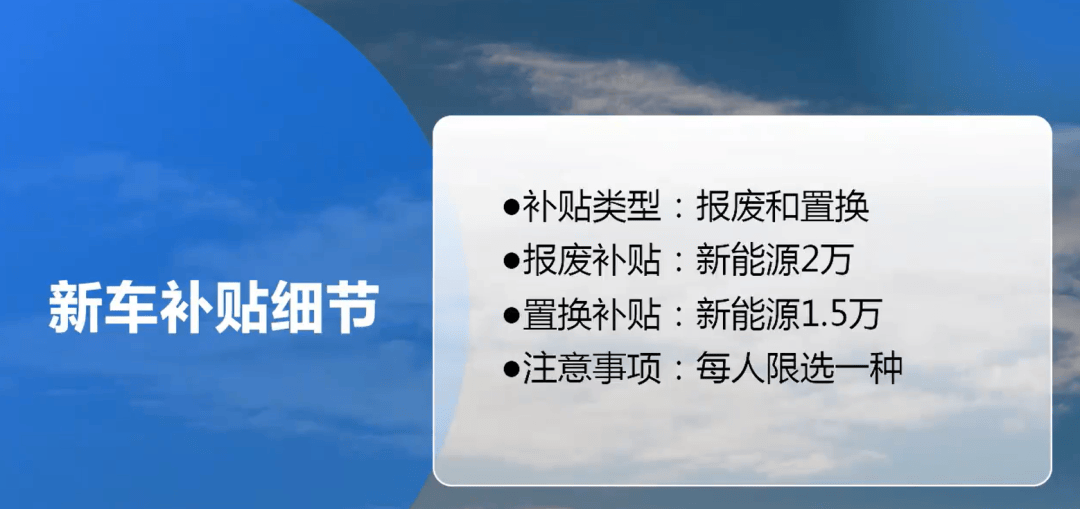 新车补贴细节

●补贴类型：报废和置换
●报废补贴：新能源2万
●置换补贴：新能源1.5万
●注意事项：每人限选一种